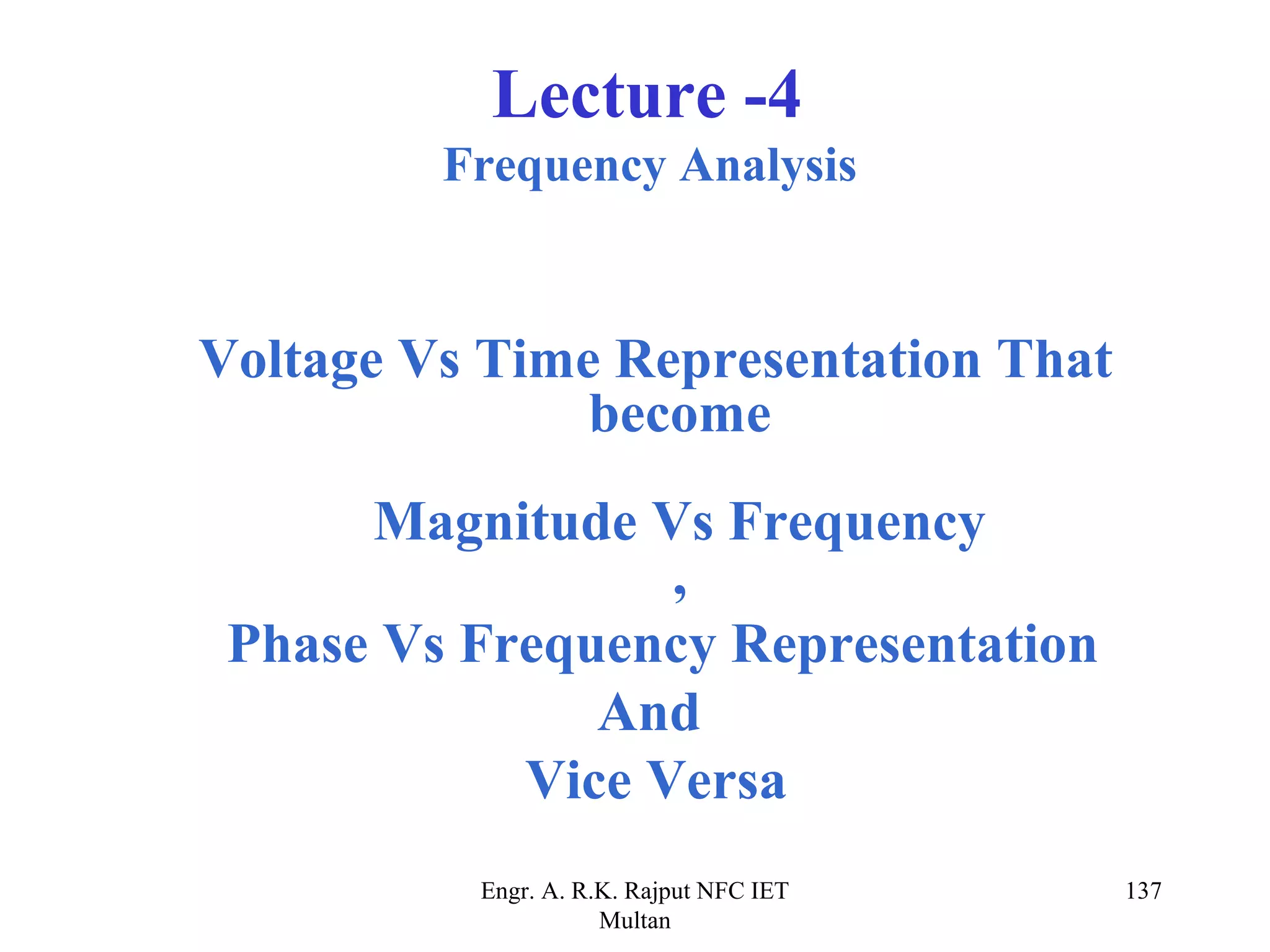 Lecture -4
Frequency Analysis

Voltage Vs Time Representation That become

Magnitude Vs Frequency
,
Phase Vs Frequency Representation
And
Vice Versa

Engr. A. R.K. Rajput NFC IET Multan

137